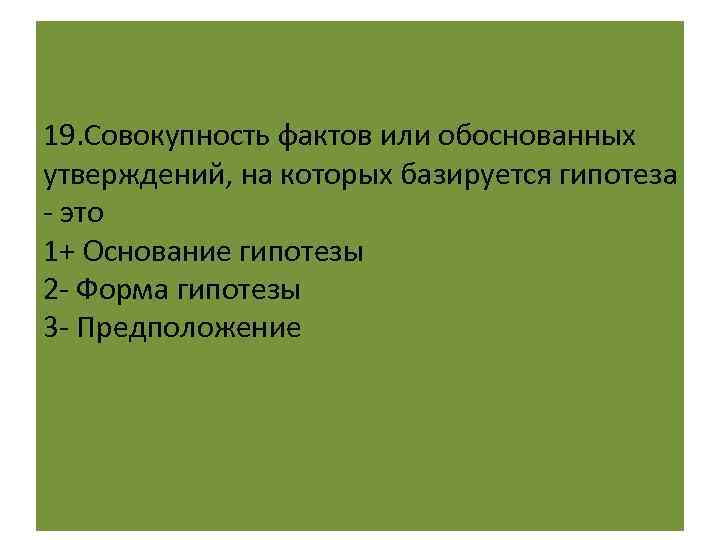 19.Совокупность фактов или обоснованных утверждений, на которых базируется гипотеза - это
1+ Основание гипотезы
2- Форма гипотезы
3- Предположение